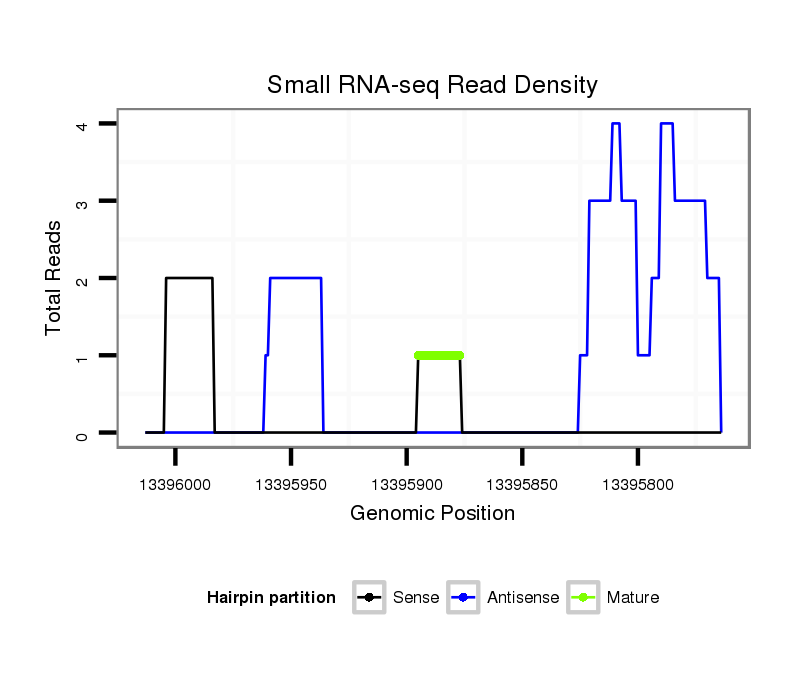 Small RNA-seq Read Density

Total Reads

4
3
2
1
0

13396000
13395950
13395900
13395850
13395800

Genomic Position

Hairpin partition
Sense
Antisense
Mature